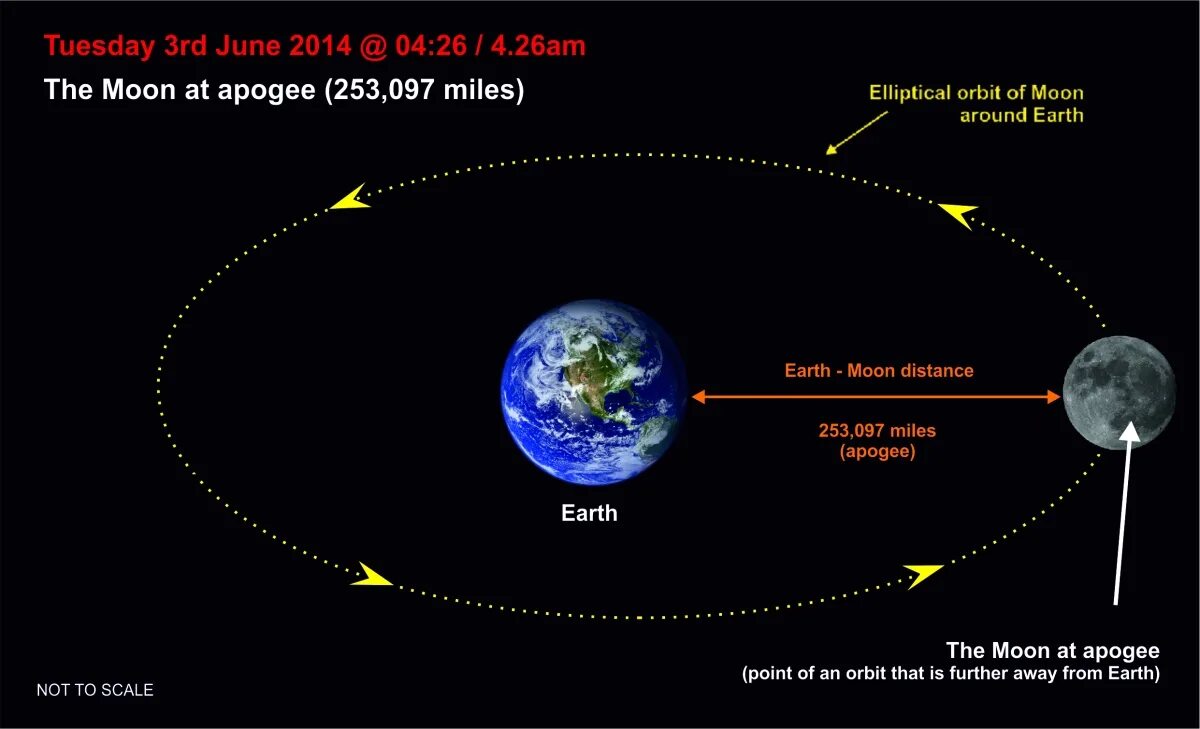 Tuesday 3rd June 2014 @ 04:26 / 4.26am

The Moon at apogee (253,097 miles)

Elliptical orbit of Moon around Earth

Earth - Moon distance

253,097 miles (apogee)

Earth

The Moon at apogee
(point of an orbit that is further away from Earth)

NOT TO SCALE